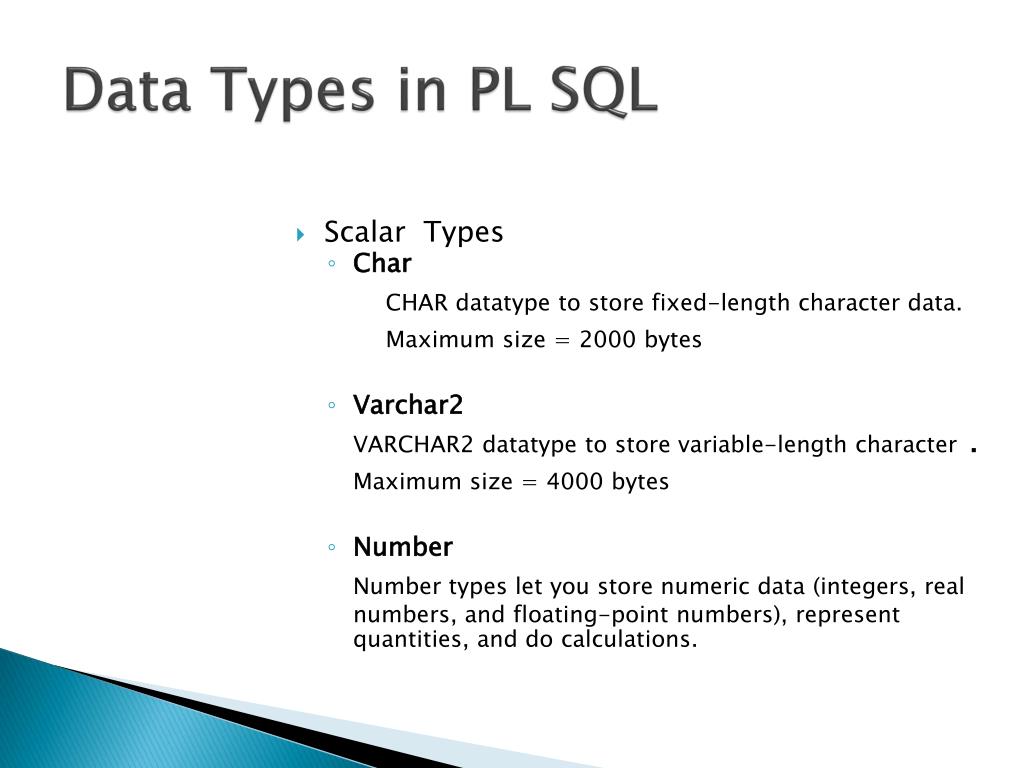 Data Types in PL SQL

Scalar Types

Char

CHAR datatype to store fixed-length character data.

Maximum size = 2000 bytes

Varchar2

VARCHAR2 datatype to store variable-length character .

Maximum size = 4000 bytes

Number

Number types let you store numeric data (integers, real numbers, and floating-point numbers), represent quantities, and do calculations.